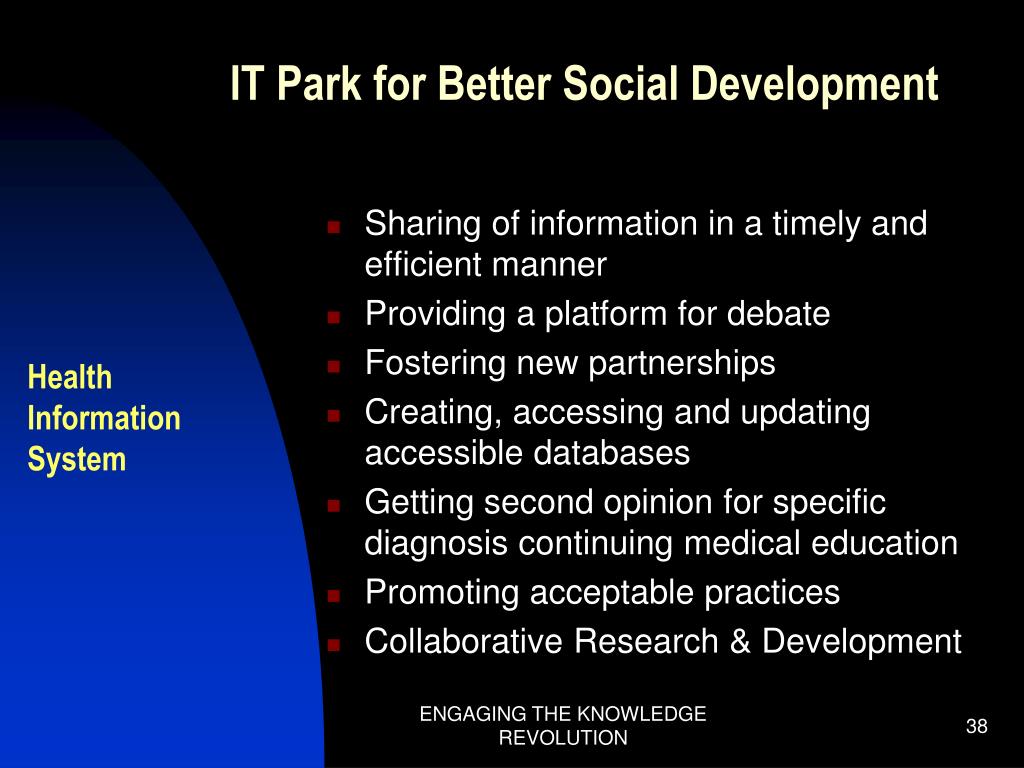 IT Park for Better Social Development

Health Information System

- Sharing of information in a timely and efficient manner
- Providing a platform for debate
- Fostering new partnerships
- Creating, accessing and updating accessible databases
- Getting second opinion for specific diagnosis continuing medical education
- Promoting acceptable practices
- Collaborative Research & Development

ENGAGING THE KNOWLEDGE REVOLUTION

38